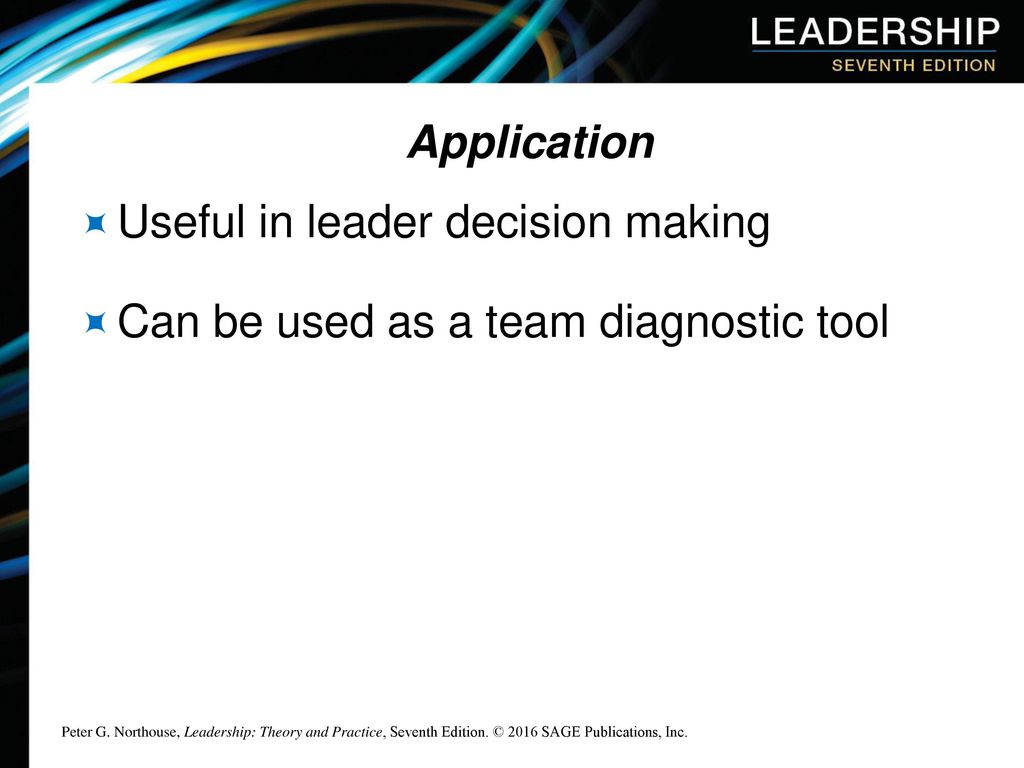 LEADERSHIP
SEVENTH EDITION

Application

Useful in leader decision making

Can be used as a team diagnostic tool

Peter G. Northouse, Leadership: Theory and Practice, Seventh Edition. © 2016 SAGE Publications, Inc.